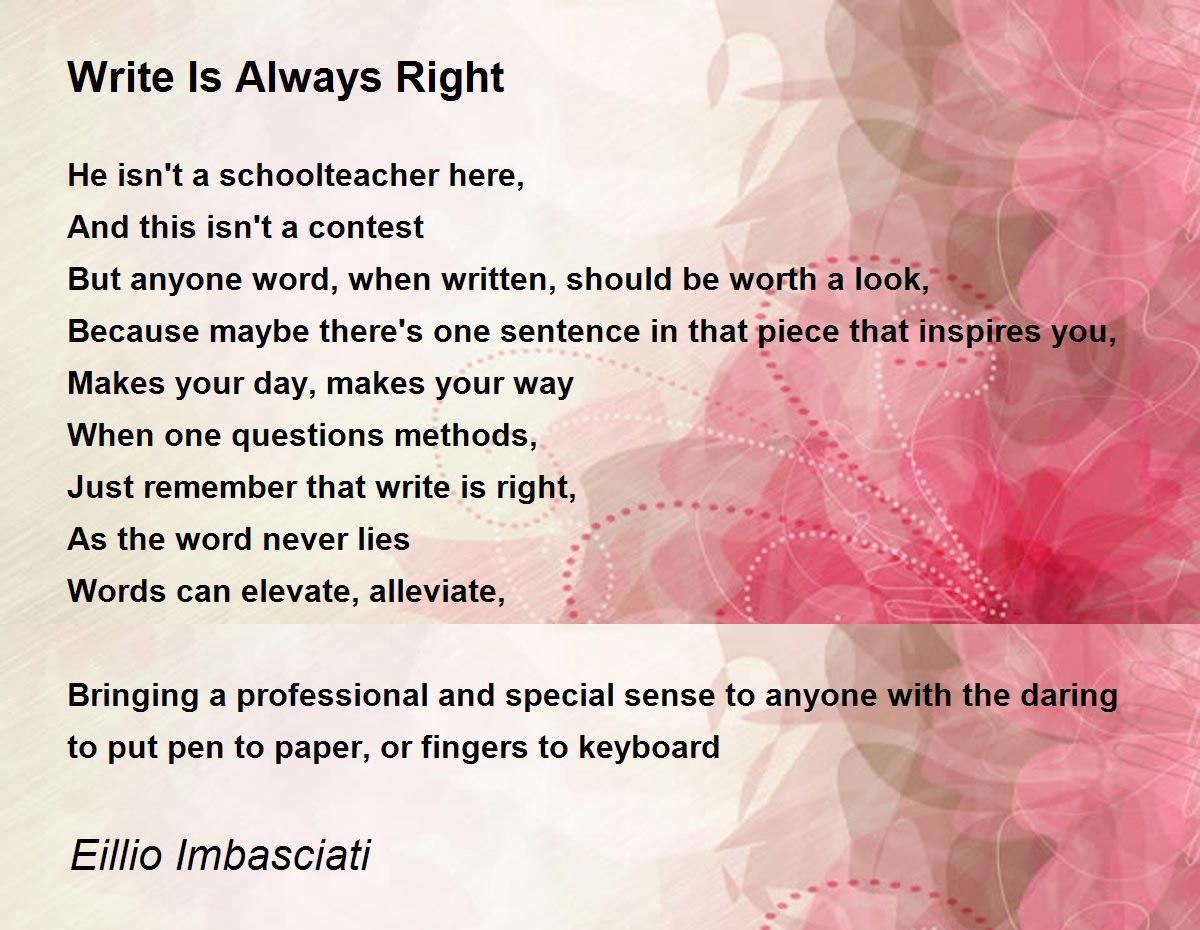 Write Is Always Right

He isn't a schoolteacher here,
And this isn't a contest
But anyone word, when written, should be worth a look,
Because maybe there's one sentence in that piece that inspires you,
Makes your day, makes your way
When one questions methods,
Just remember that write is right,
As the word never lies
Words can elevate, alleviate,

Bringing a professional and special sense to anyone with the daring to put pen to paper, or fingers to keyboard

Eillio Imbasciati